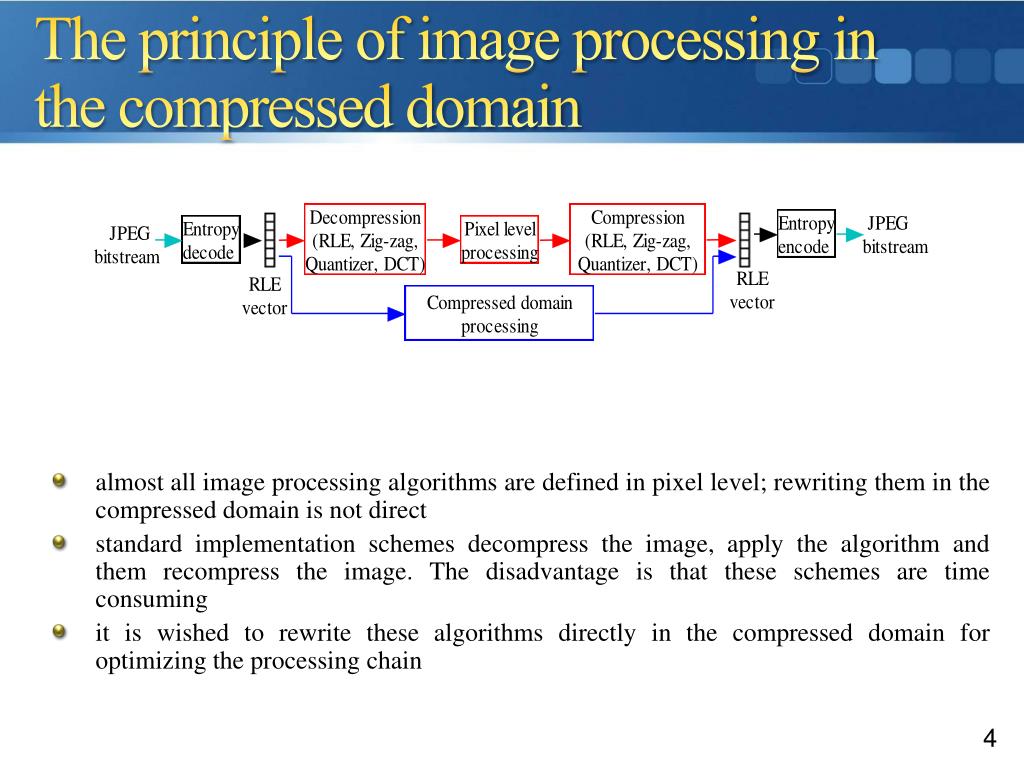 The principle of image processing in the compressed domain

JPEG bitstream

Entropy decode

RLE vector

Decompression (RLE, Zig-zag, Quantizer, DCT)

Pixel level processing

Compression (RLE, Zig-zag, Quantizer, DCT)

Compressed domain processing

RLE vector

Entropy encode

JPEG bitstream

almost all image processing algorithms are defined in pixel level; rewriting them in the compressed domain is not direct

standard implementation schemes decompress the image, apply the algorithm and them recompress the image. The disadvantage is that these schemes are time consuming

it is wished to rewrite these algorithms directly in the compressed domain for optimizing the processing chain

4